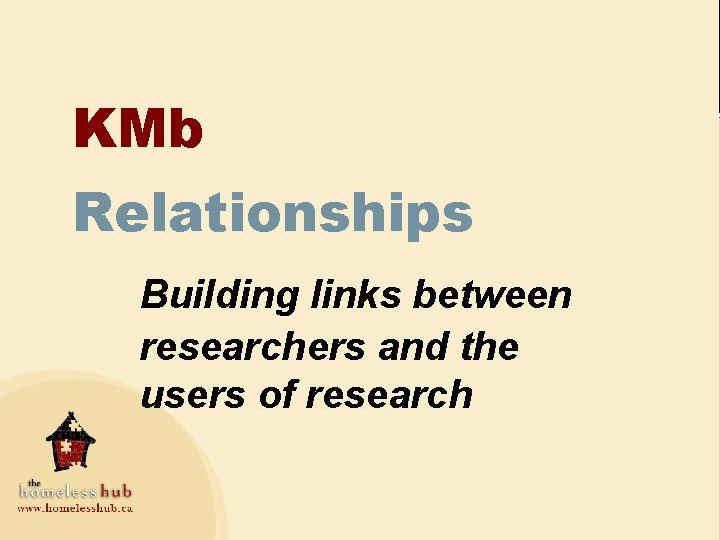 KMb

Relationships

Building links between researchers and the users of research

the homeless hub
www.homelesshub.ca